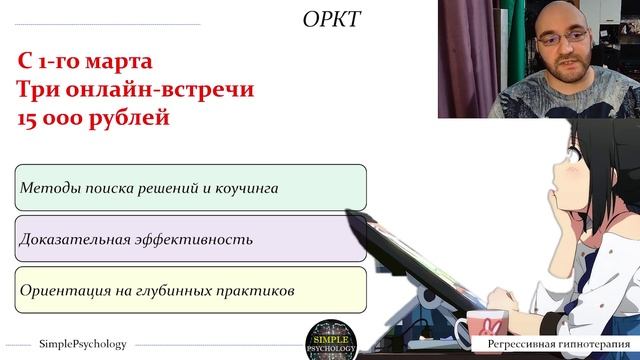 ОРКТ

С 1-го марта
Три онлайн-встречи
15 000 рублей

Методы поиска решений и коучинга

Доказательная эффективность

Ориентация на глубинных практиков

SimplePsychology

SIMPLE PSYCHOLOGY

Регрессивная гипнотерапия